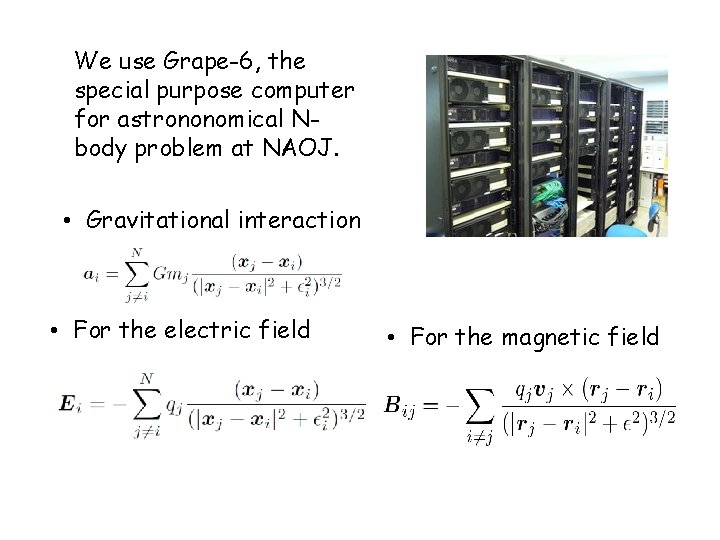 We use Grape-6, the special purpose computer for astrononomical N-body problem at NAOJ.

• Gravitational interaction

$\boldsymbol{a}_i = \sum_{j \neq i}^{N} G m_j \frac{(\boldsymbol{x}_j - \boldsymbol{x}_i)}{(|\boldsymbol{x}_j - \boldsymbol{x}_i|^2 + \epsilon_i^2)^{3/2}}$

• For the electric field

$\boldsymbol{E}_i = -\sum_{j \neq i}^{N} q_j \frac{(\boldsymbol{x}_j - \boldsymbol{x}_i)}{(|\boldsymbol{x}_j - \boldsymbol{x}_i|^2 + \epsilon_i^2)^{3/2}}$

• For the magnetic field

$\boldsymbol{B}_{ij} = -\sum_{i \neq j} \frac{q_j \boldsymbol{v}_j \times (\boldsymbol{r}_j - \boldsymbol{r}_i)}{(|\boldsymbol{r}_j - \boldsymbol{r}_i|^2 + \epsilon^2)^{3/2}}$